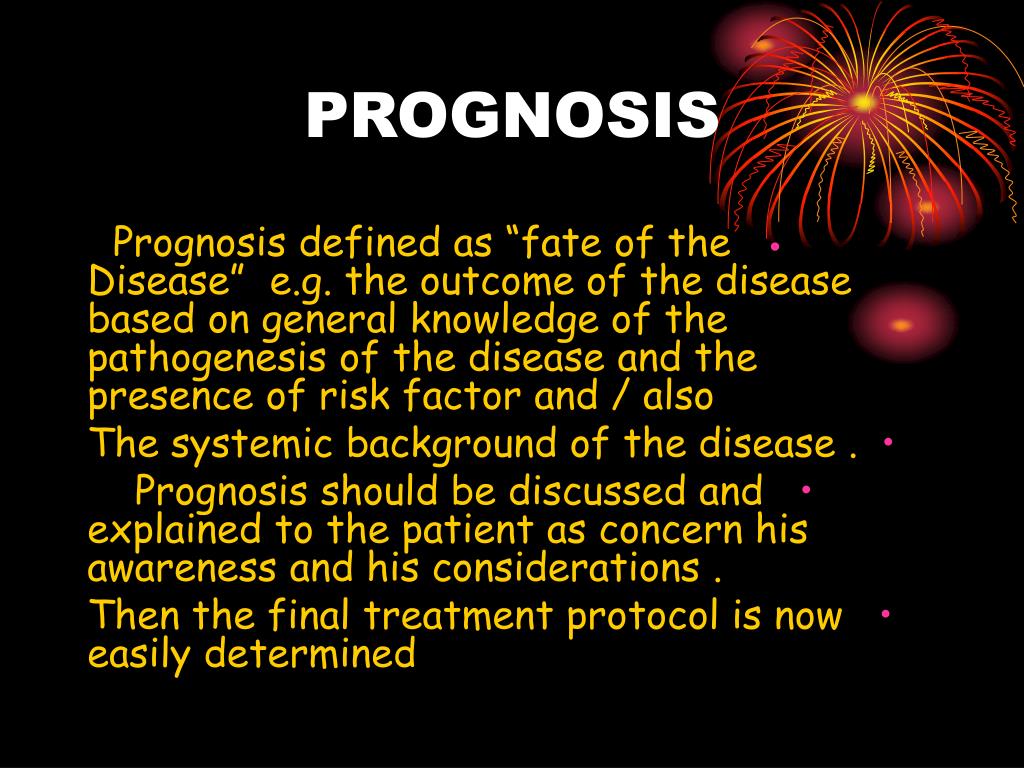 PROGNOSIS

• Prognosis defined as “fate of the Disease” e.g. the outcome of the disease based on general knowledge of the pathogenesis of the disease and the presence of risk factor and / also

• The systemic background of the disease .

• Prognosis should be discussed and explained to the patient as concern his awareness and his considerations .

• Then the final treatment protocol is now easily determined